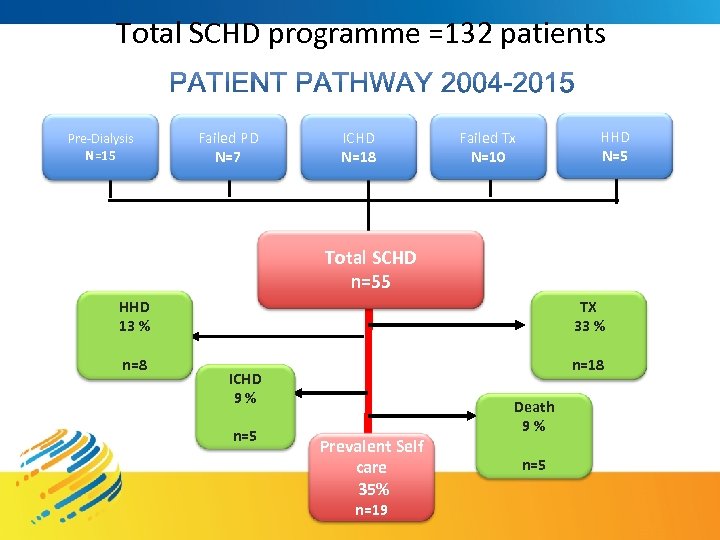 Total SCHD programme =132 patients

PATIENT PATHWAY 2004-2015

Pre-Dialysis
N=15

Failed PD
N=7

ICHD
N=18

Failed Tx
N=10

HHD
N=5

Total SCHD
n=55

HHD
13 %
n=8

TX
33 %
n=18

ICHD
9 %
n=5

Death
9 %
n=5

Prevalent Self care
35%
n=19